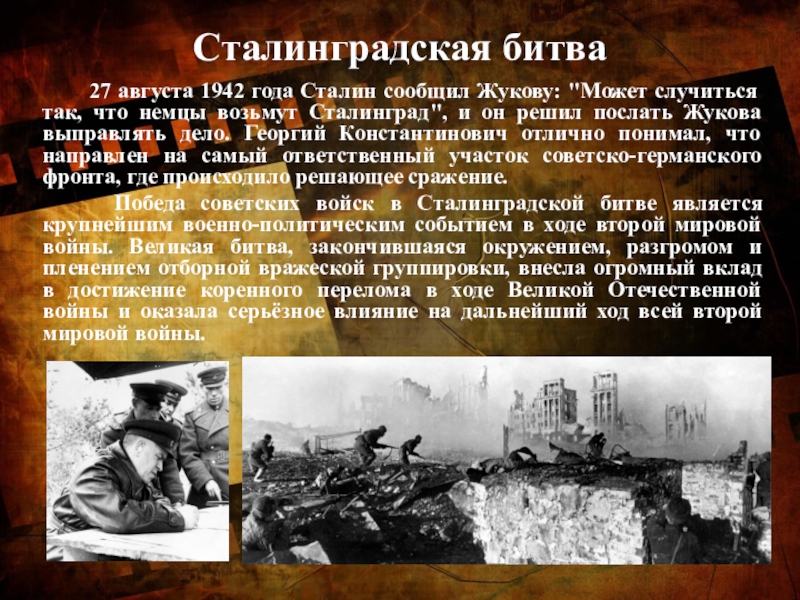 Сталинградская битва

27 августа 1942 года Сталин сообщил Жукову: "Может случиться так, что немцы возьмут Сталинград", и он решил послать Жукова выправлять дело. Георгий Константинович отлично понимал, что направлен на самый ответственный участок советско-германского фронта, где происходило решающее сражение.

Победа советских войск в Сталинградской битве является крупнейшим военно-политическим событием в ходе второй мировой войны. Великая битва, закончившаяся окружением, разгромом и пленением отборной вражеской группировки, внесла огромный вклад в достижение коренного перелома в ходе Великой Отечественной войны и оказала серьёзное влияние на дальнейший ход всей второй мировой войны.